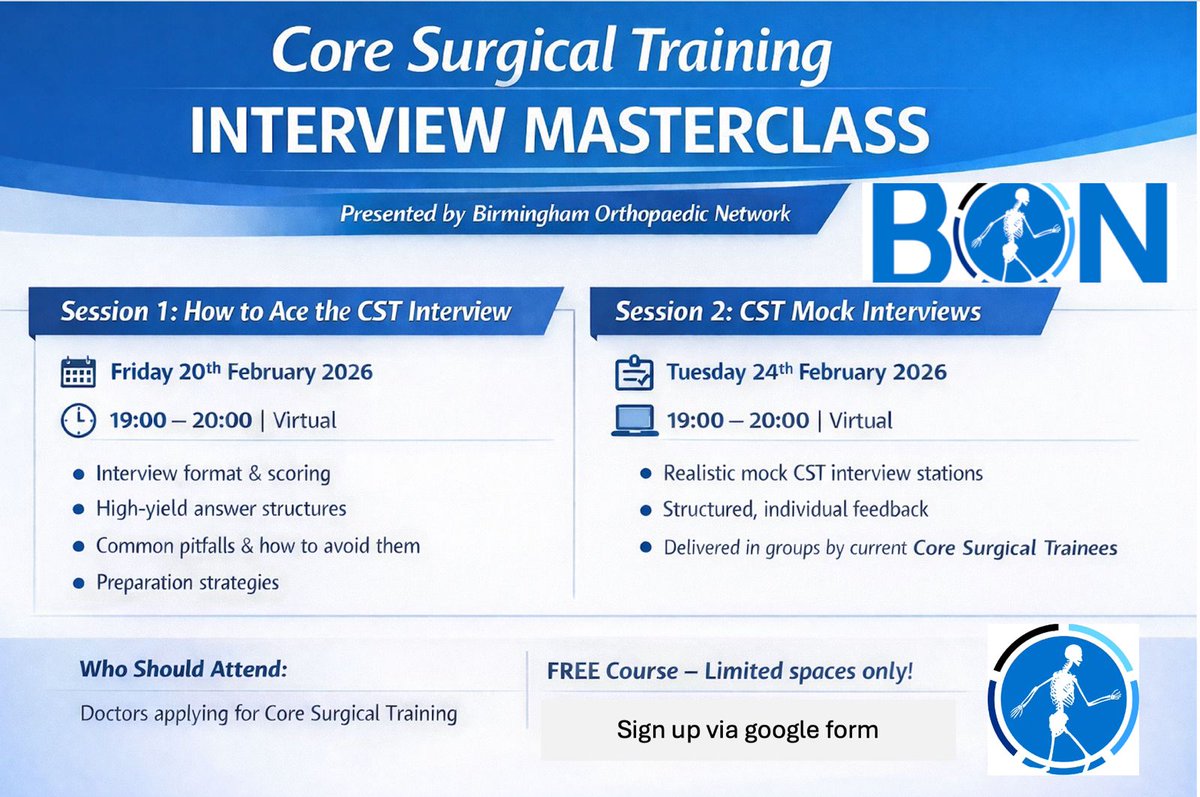 Core Surgical Training
INTERVIEW MASTERCLASS

Presented by Birmingham Orthopaedic Network

BON

Session 1: How to Ace the CST Interview

Friday 20th February 2026

19:00 – 20:00 | Virtual

- Interview format & scoring
- High-yield answer structures
- Common pitfalls & how to avoid them
- Preparation strategies

Session 2: CST Mock Interviews

Tuesday 24th February 2026

19:00 – 20:00 | Virtual

- Realistic mock CST interview stations
- Structured, individual feedback
- Delivered in groups by current Core Surgical Trainees

Who Should Attend:

Doctors applying for Core Surgical Training

FREE Course – Limited spaces only!

Sign up via google form